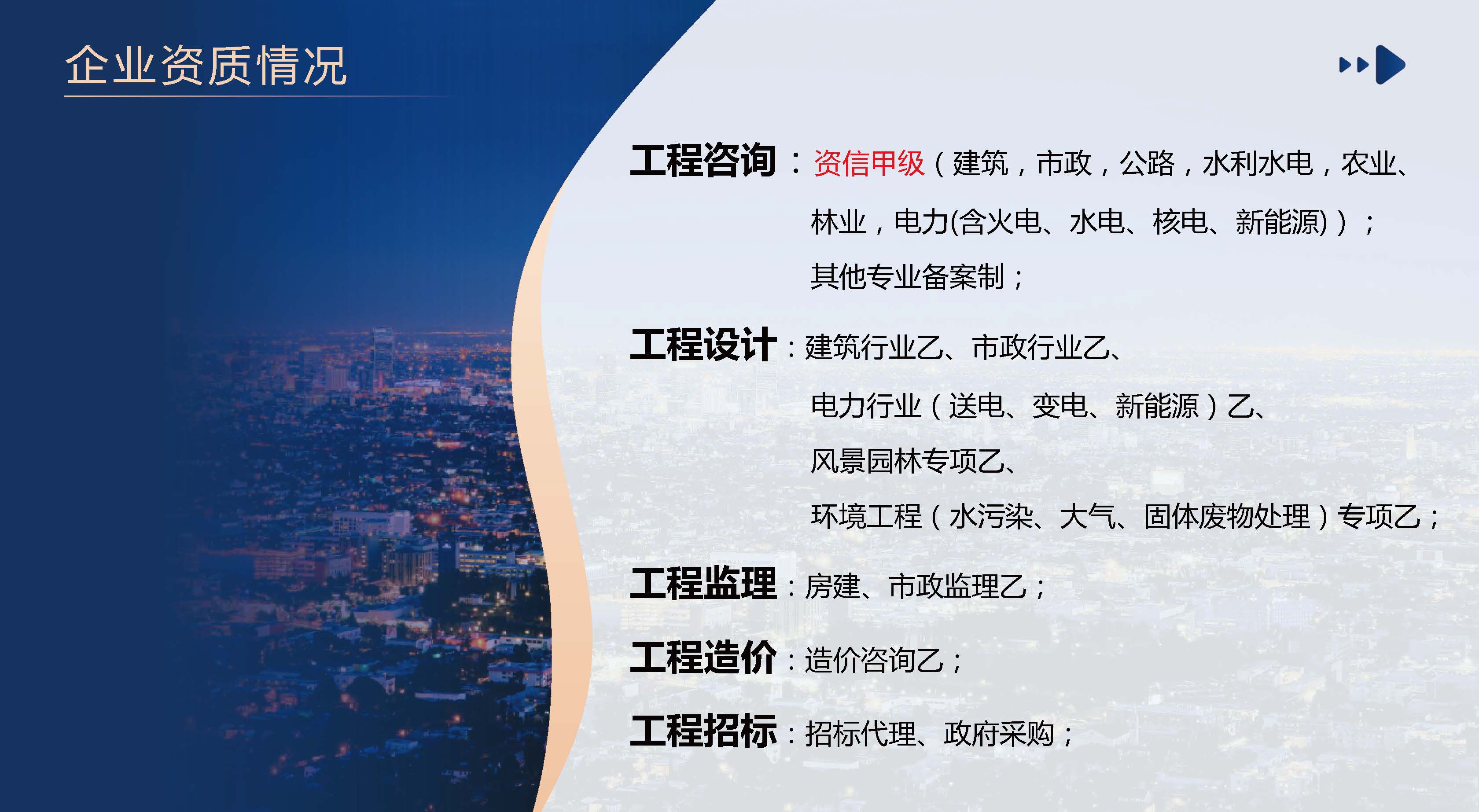 企业资质情况

工程咨询：资信甲级（建筑，市政，公路，水利水电，农业、林业，电力(含火电、水电、核电、新能源)）；其他专业备案制；

工程设计：建筑行业乙、市政行业乙、电力行业（送电、变电、新能源）乙、风景园林专项乙、环境工程（水污染、大气、固体废物处理）专项乙；

工程监理：房建、市政监理乙；

工程造价：造价咨询乙；

工程招标：招标代理、政府采购；